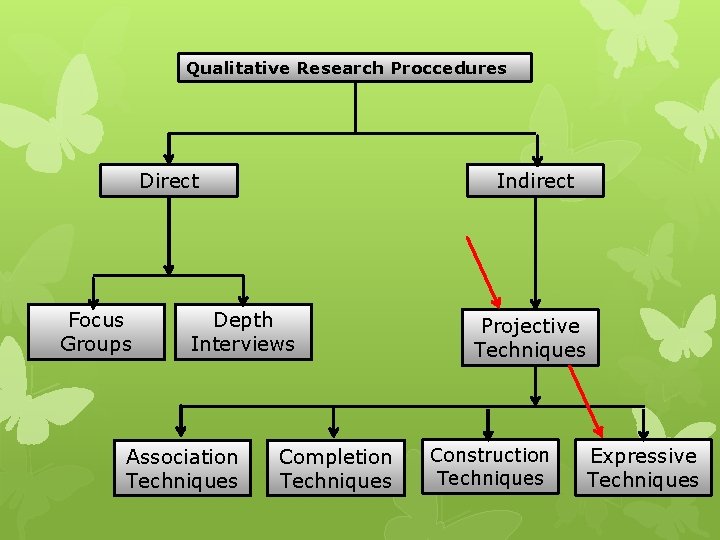 Qualitative Research Proccedures

Direct

Indirect

Focus Groups

Depth Interviews

Projective Techniques

Association Techniques

Completion Techniques

Construction Techniques

Expressive Techniques